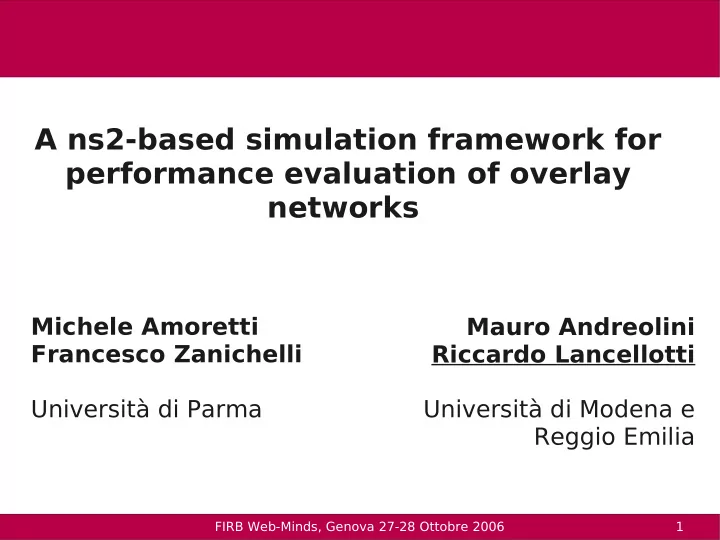 A ns2-based simulation framework for performance evaluation of overlay networks

Michele Amoretti
Francesco Zanichelli

Università di Parma

Mauro Andreolini
Riccardo Lancellotti

Università di Modena e Reggio Emilia

FIRB Web-Minds, Genova 27-28 Ottobre 2006

1